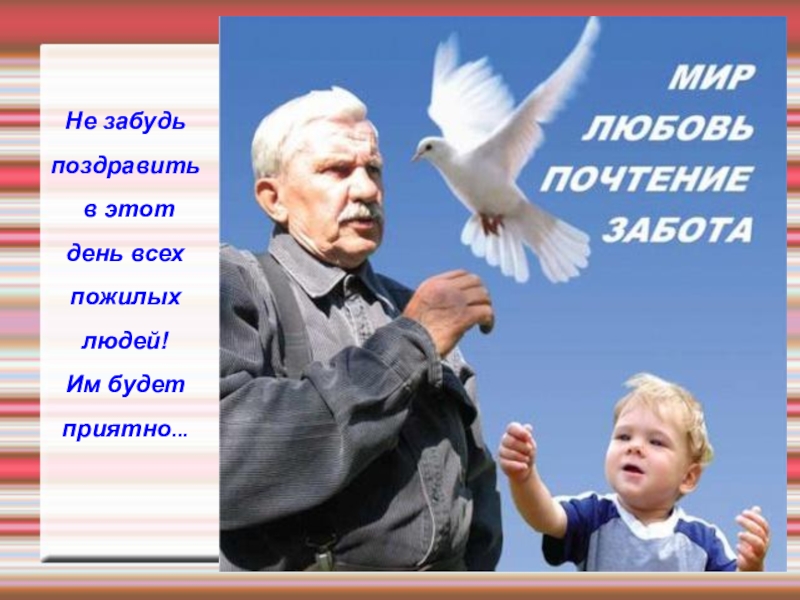 Не забудь поздравить в этот день всех пожилых людей! Им будет приятно...

МИР
ЛЮБОВЬ
ПОЧТЕНИЕ
ЗАБОТА